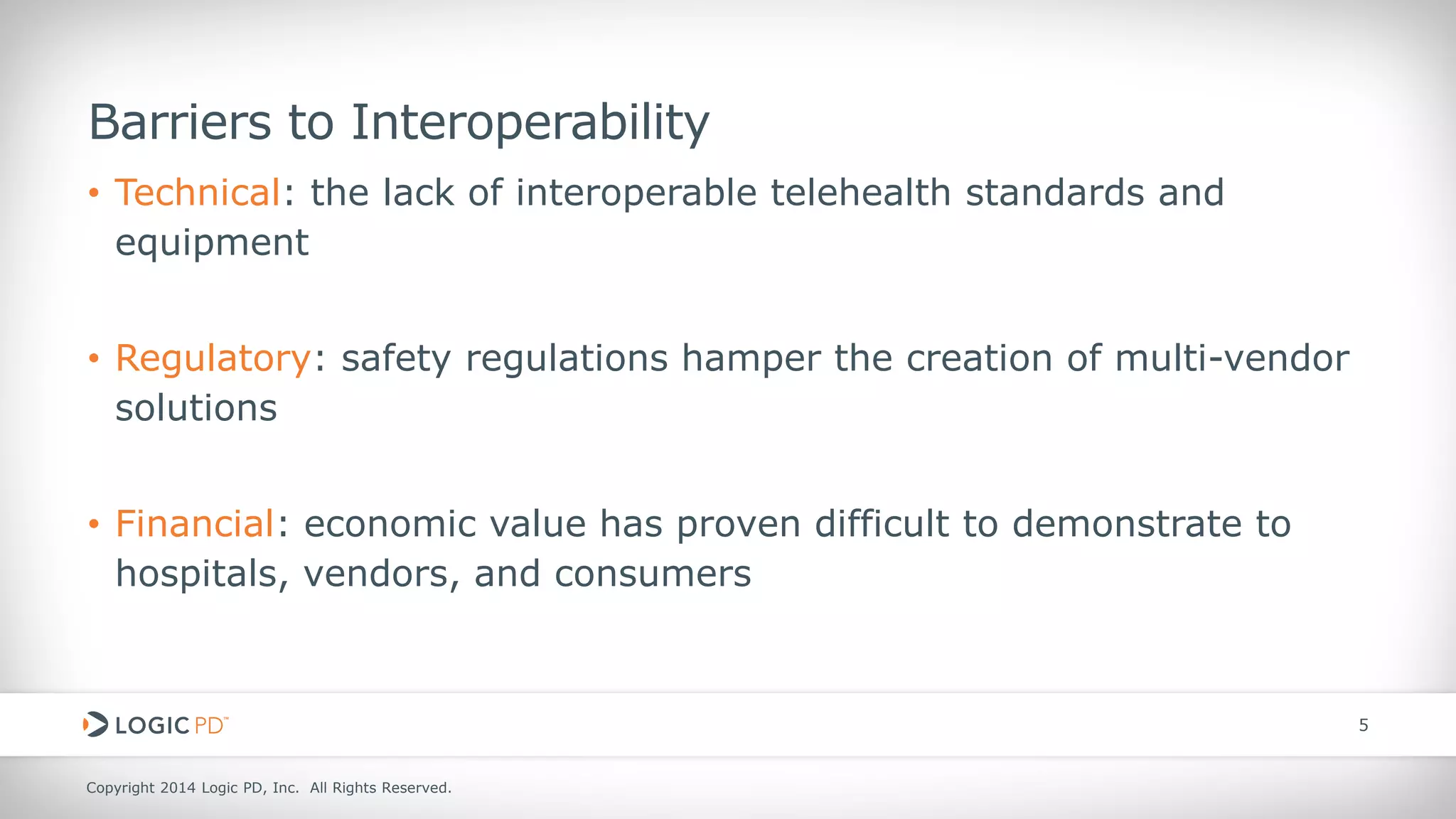 Barriers to Interoperability

• Technical: the lack of interoperable telehealth standards and equipment

• Regulatory: safety regulations hamper the creation of multi-vendor solutions

• Financial: economic value has proven difficult to demonstrate to hospitals, vendors, and consumers

LOGIC PD™

5

Copyright 2014 Logic PD, Inc. All Rights Reserved.